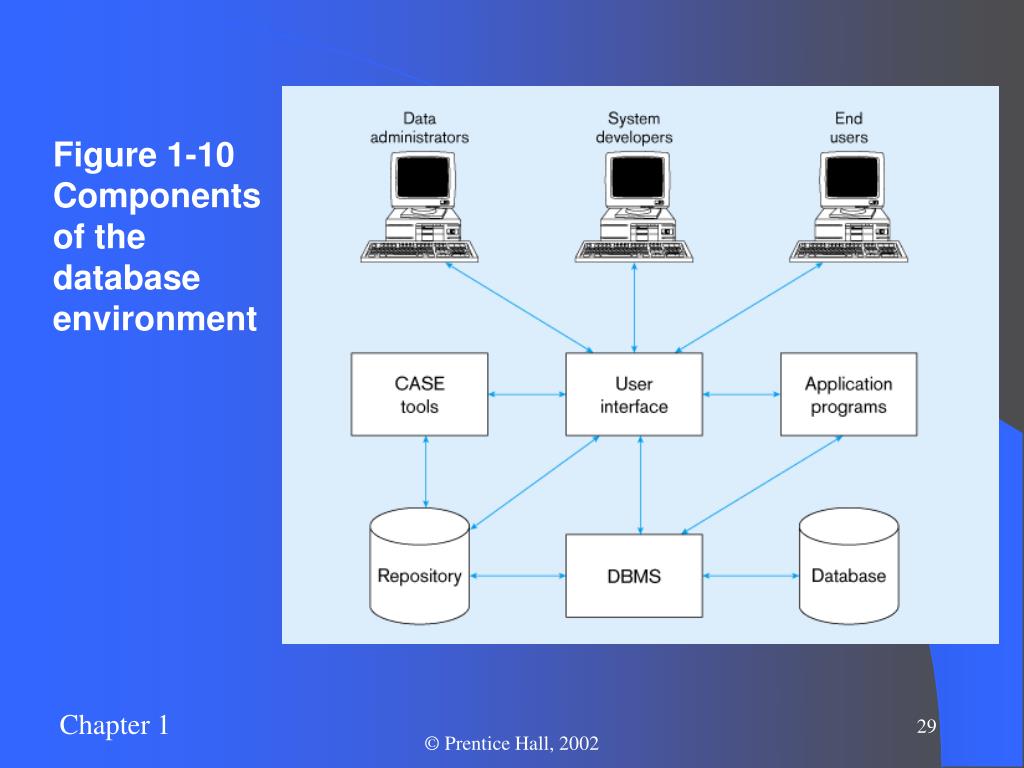 Figure 1-10 Components of the database environment

Data administrators

System developers

End users

CASE tools

User interface

Application programs

Repository

DBMS

Database

Chapter 1

© Prentice Hall, 2002

29